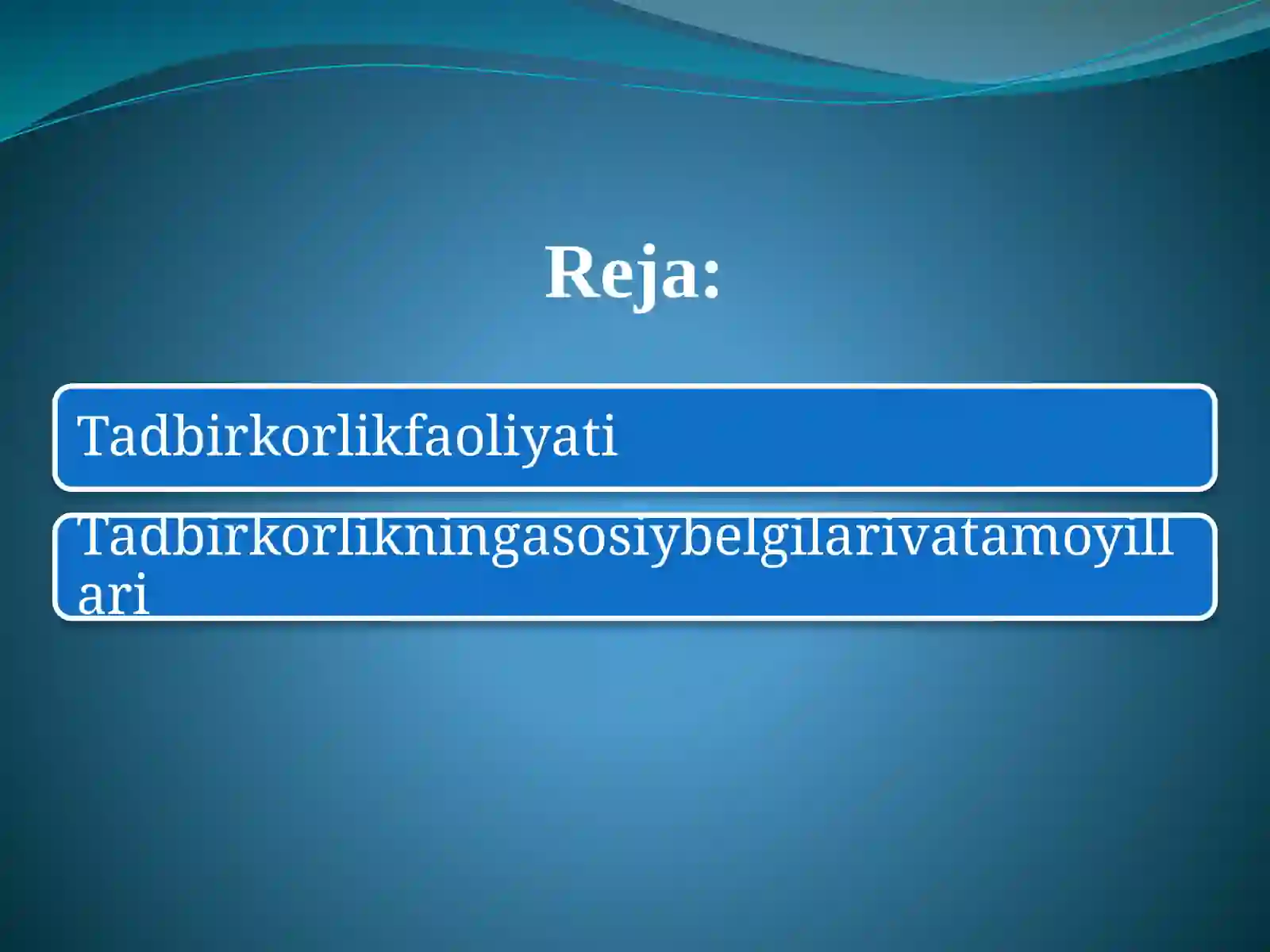 Reja:

Tadbirkorlikfaoliyati

Tadbirkorlikningasosiybelgilarivatamoyillari